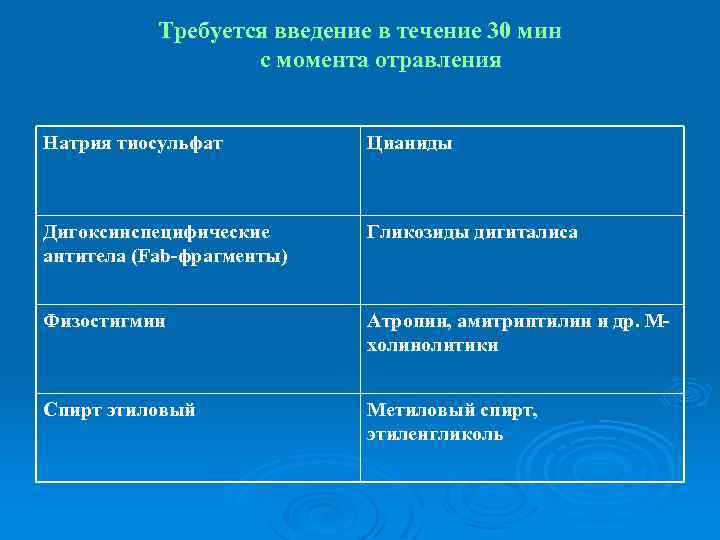 Требуется введение в течение 30 мин с момента отравления

| Натрия тиосульфат | Цианиды |
|---|---|
| Дигоксинспецифические антитела (Fab-фрагменты) | Гликозиды дигиталиса |
| Физостигмин | Атропин, амитриптилин и др. М-холинолитики |
| Спирт этиловый | Метиловый спирт, этиленгликоль |